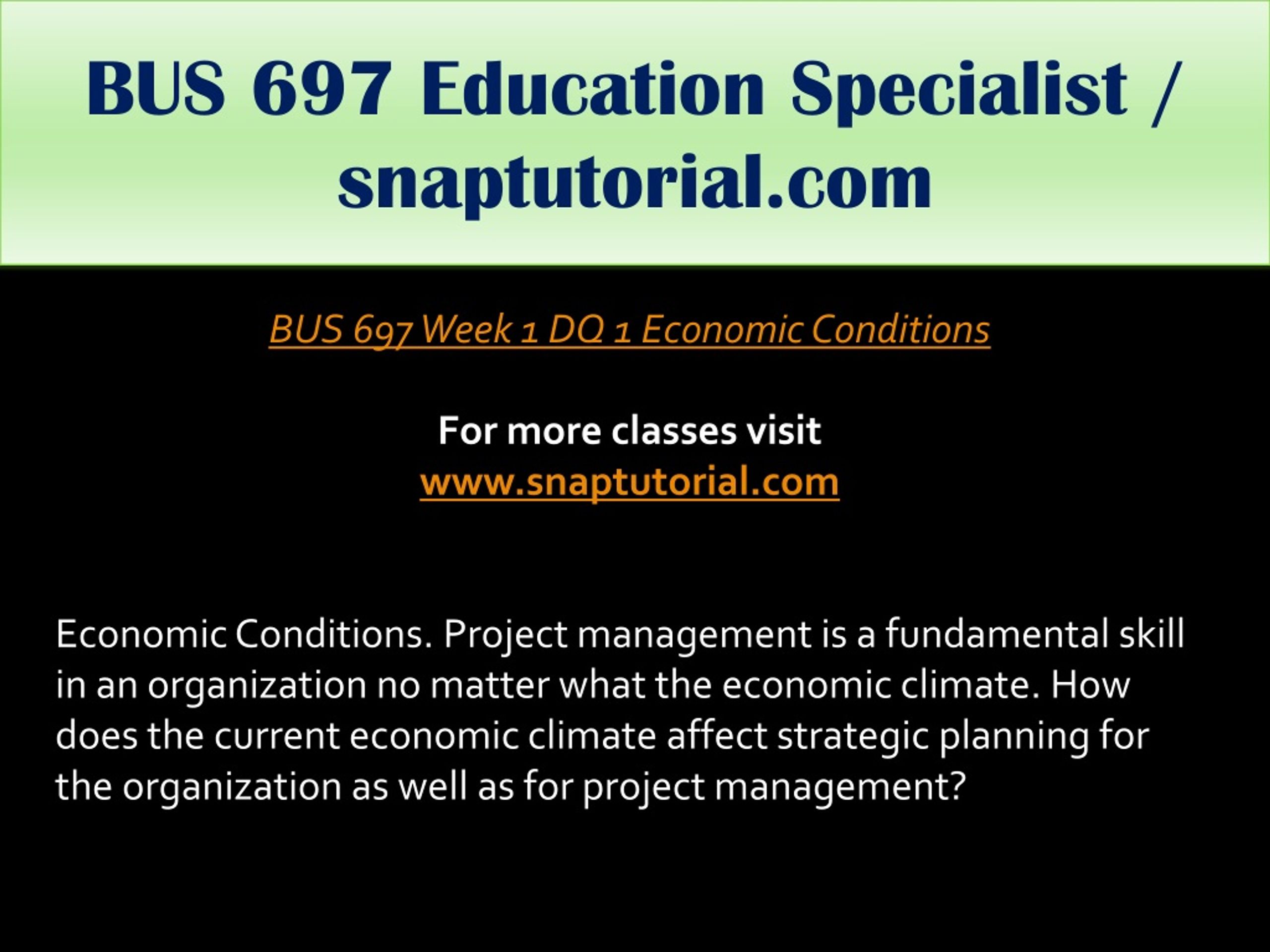 BUS 697 Education Specialist / snaptutorial.com

BUS 697 Week 1 DQ 1 Economic Conditions

For more classes visit
www.snaptutorial.com

Economic Conditions. Project management is a fundamental skill in an organization no matter what the economic climate. How does the current economic climate affect strategic planning for the organization as well as for project management?